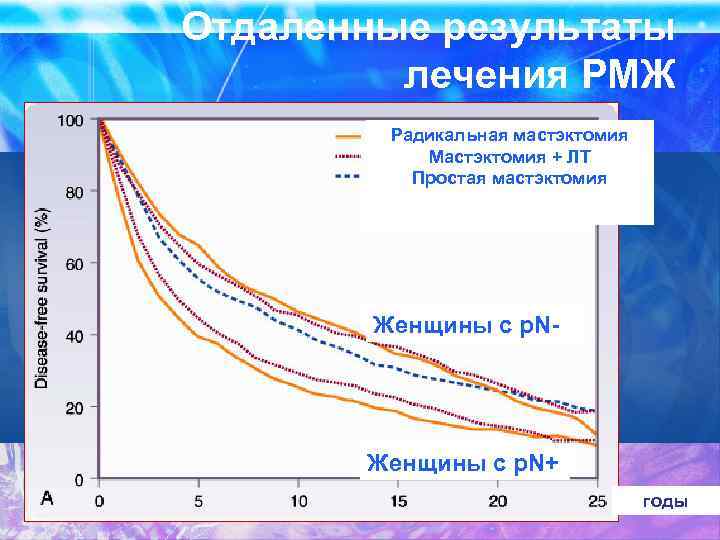 Отдаленные результаты лечения РМЖ

Радикальная мастэктомия
Мастэктомия + ЛТ
Простая мастэктомия

Disease-free survival (%)

100
80
60
40
20
0

Женщины с pN-

Женщины с pN+

A
0
5
10
15
20
25
годы